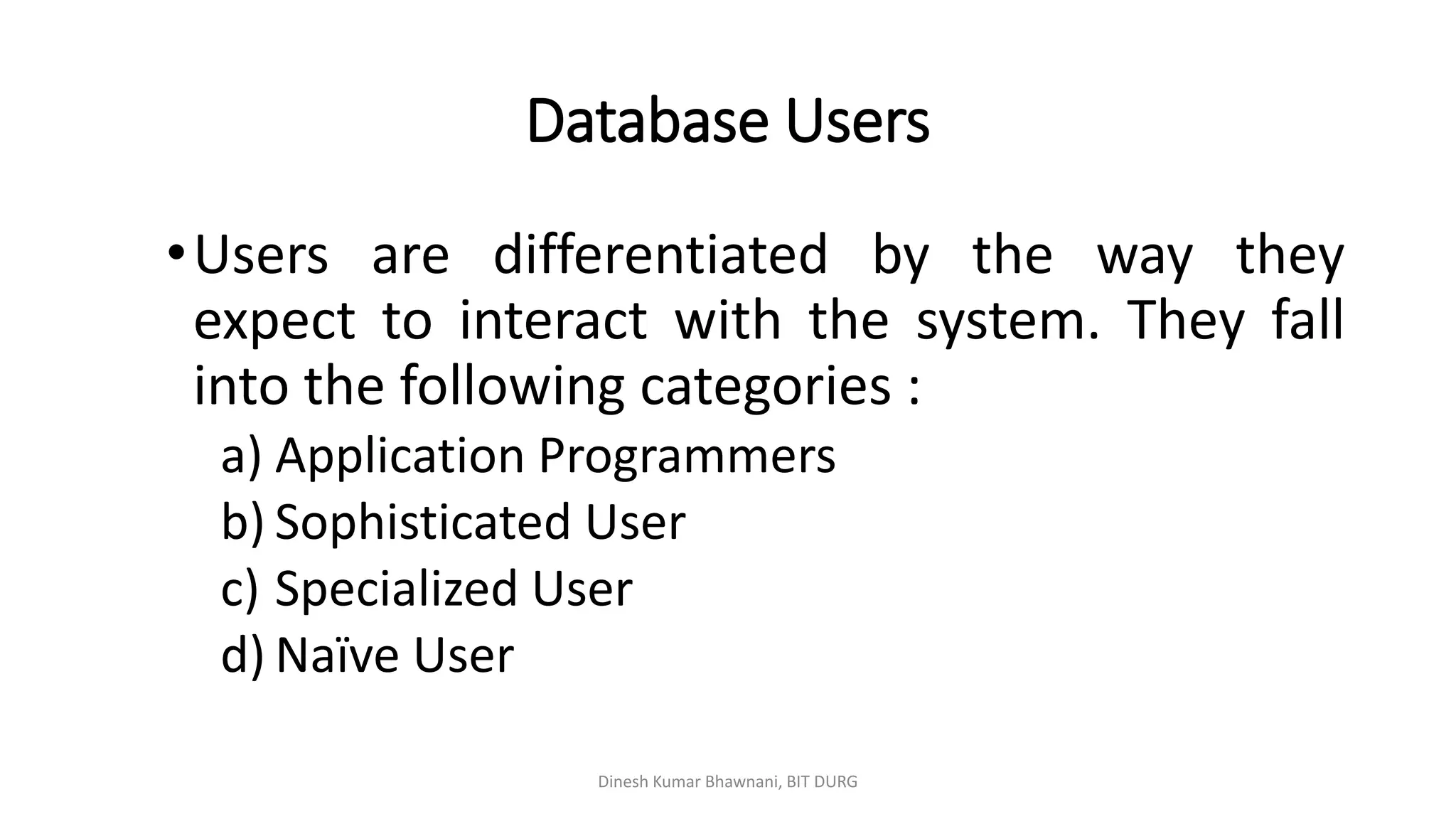 Database Users

• Users are differentiated by the way they expect to interact with the system. They fall into the following categories :

a) Application Programmers
b) Sophisticated User
c) Specialized User
d) Naïve User

Dinesh Kumar Bhawnani, BIT DURG